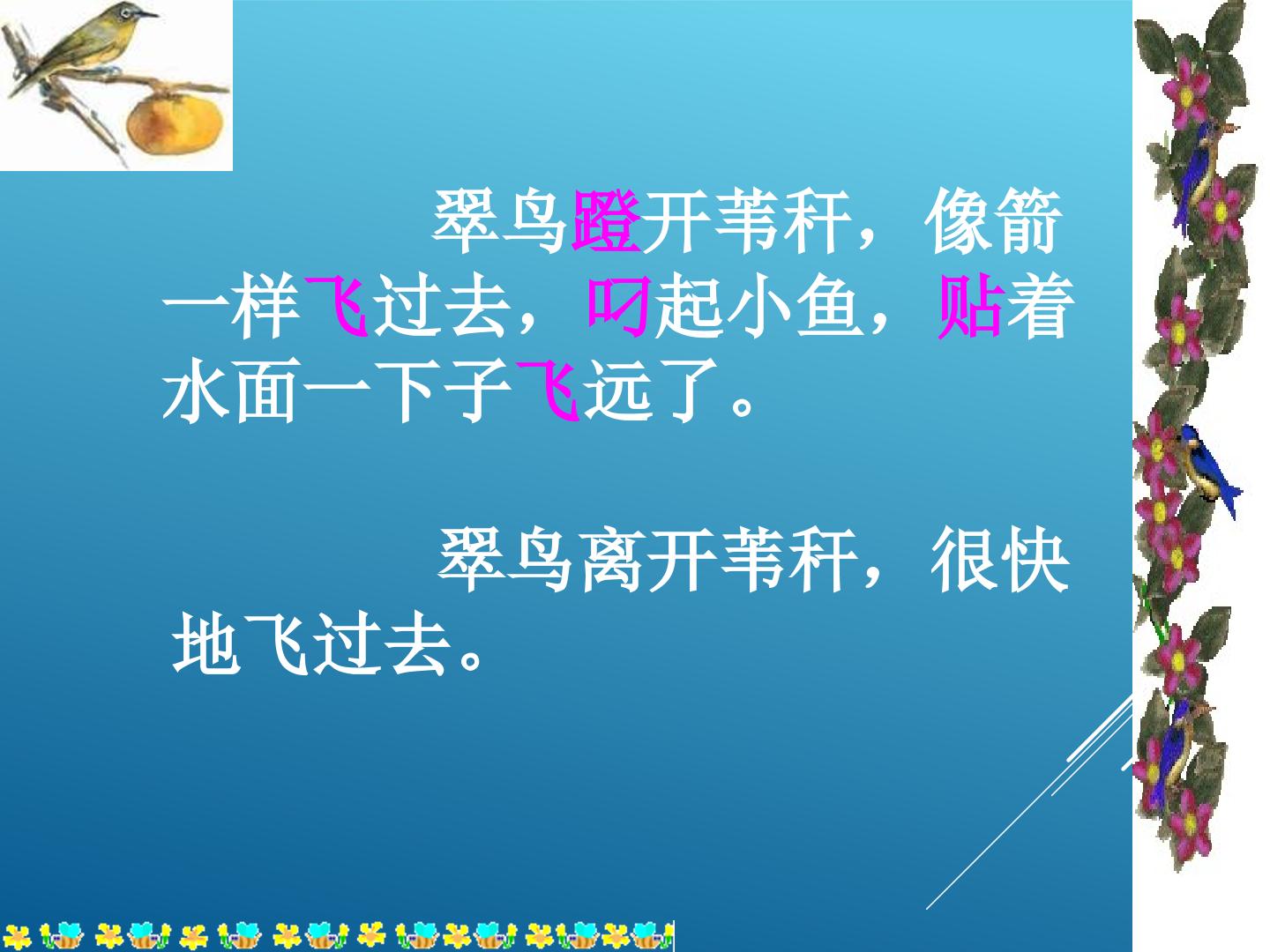 翠鸟蹬开苇秆，像箭一样飞过去，叼起小鱼，贴着水面一下子飞远了。

翠鸟离开苇秆，很快地飞过去。